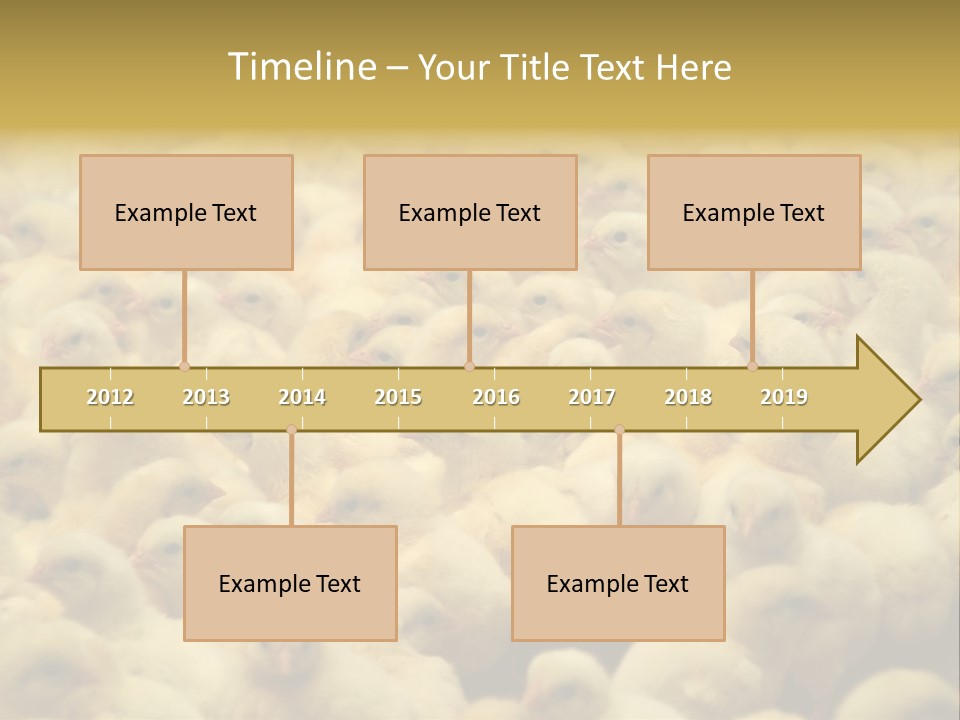 Timeline – Your Title Text Here

Example Text

Example Text

Example Text

2012 2013 2014 2015 2016 2017 2018 2019

Example Text

Example Text